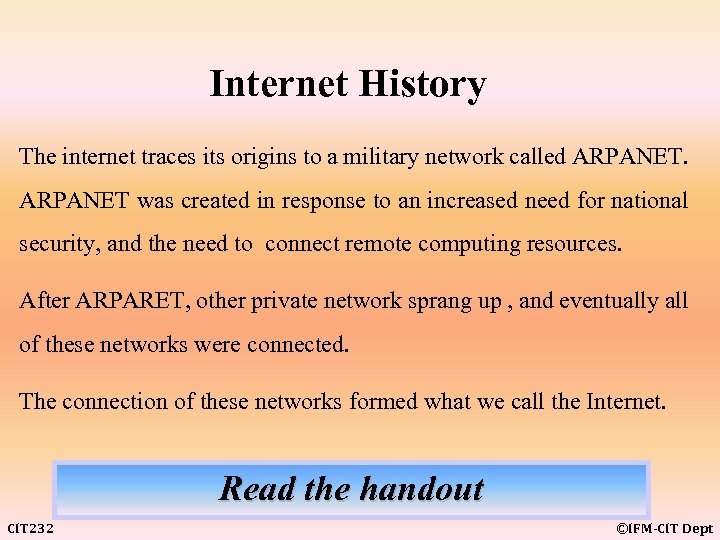 Internet History

The internet traces its origins to a military network called ARPANET. ARPANET was created in response to an increased need for national security, and the need to connect remote computing resources.

After ARPARET, other private network sprang up , and eventually all of these networks were connected.

The connection of these networks formed what we call the Internet.

Read the handout

CIT232

©IFM-CIT Dept